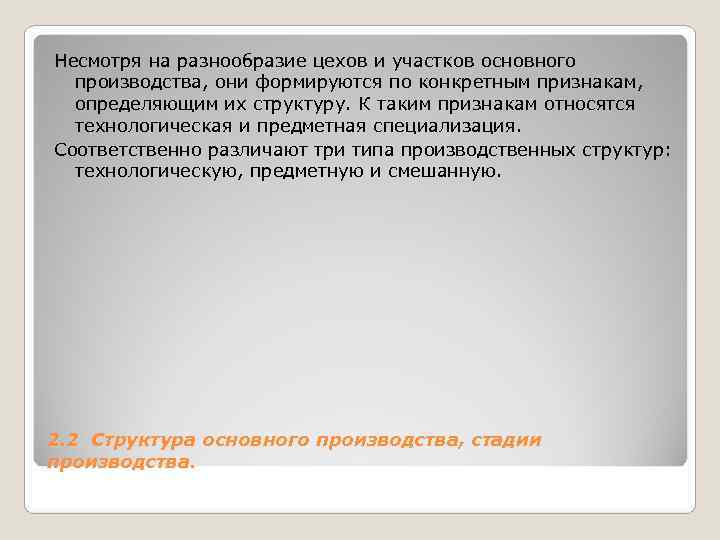 Несмотря на разнообразие цехов и участков основного производства, они формируются по конкретным признакам, определяющим их структуру. К таким признакам относятся технологическая и предметная специализация.

Соответственно различают три типа производственных структур: технологическую, предметную и смешанную.

2.2 Структура основного производства, стадии производства.